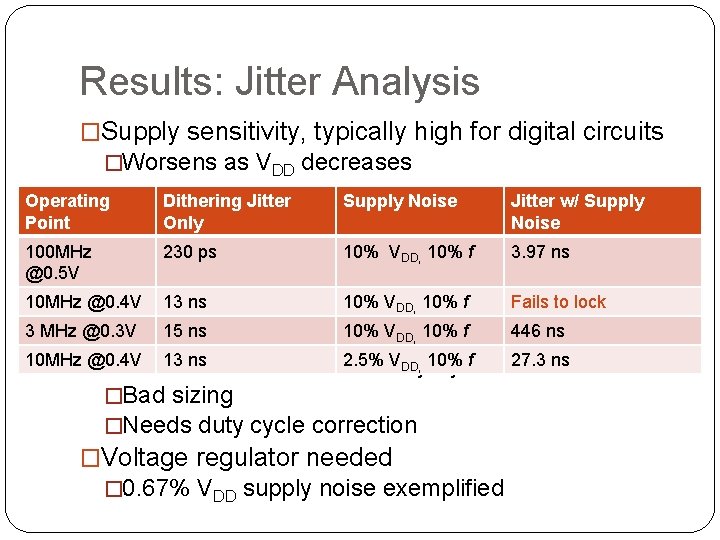 Results: Jitter Analysis

□Supply sensitivity, typically high for digital circuits

□Worsens as $V_{DD}$ decreases

| Operating Point | Dithering Jitter Only | Supply Noise | Jitter w/ Supply Noise |
|---|---|---|---|
| 100MHz @0.5V | 230 ps | 10% $V_{DD,}$ 10% $f$ | 3.97 ns |
| 10MHz @0.4V | 13 ns | 10% $V_{DD,}$ 10% $f$ | Fails to lock |
| 3 MHz @0.3V | 15 ns | 10% $V_{DD,}$ 10% $f$ | 446 ns |
| 10MHz @0.4V | 13 ns | 2.5% $V_{DD,}$ 10% $f$ | 27.3 ns |

□Bad sizing

□Needs duty cycle correction

□Voltage regulator needed

□0.67% $V_{DD}$ supply noise exemplified